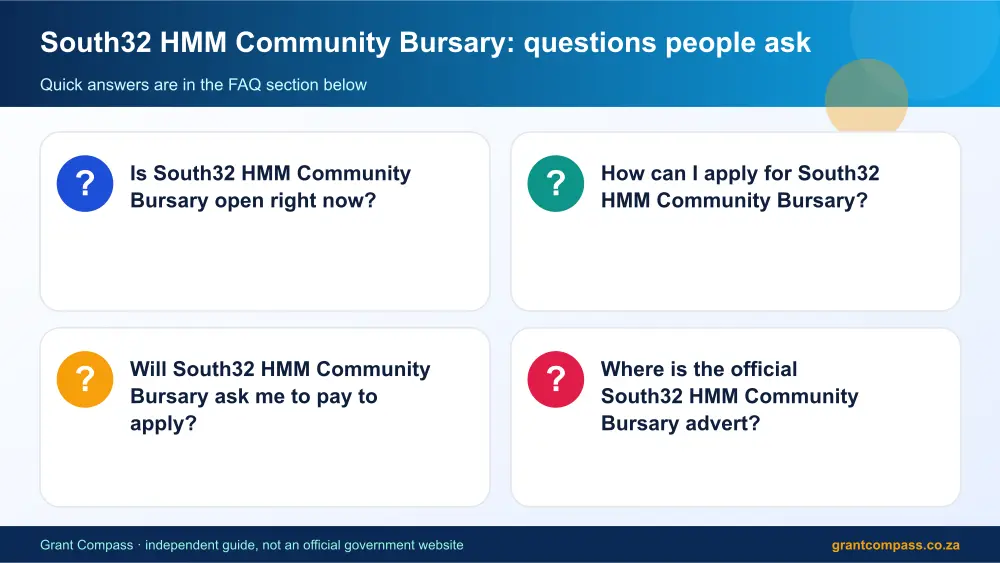 South32 HMM Community Bursary: questions people ask

Quick answers are in the FAQ section below

?

Is South32 HMM Community Bursary open right now?

?

How can I apply for South32 HMM Community Bursary?

?

Will South32 HMM Community Bursary ask me to pay to apply?

?

Where is the official South32 HMM Community Bursary advert?

Grant Compass · independent guide, not an official government website

grantcompass.co.za